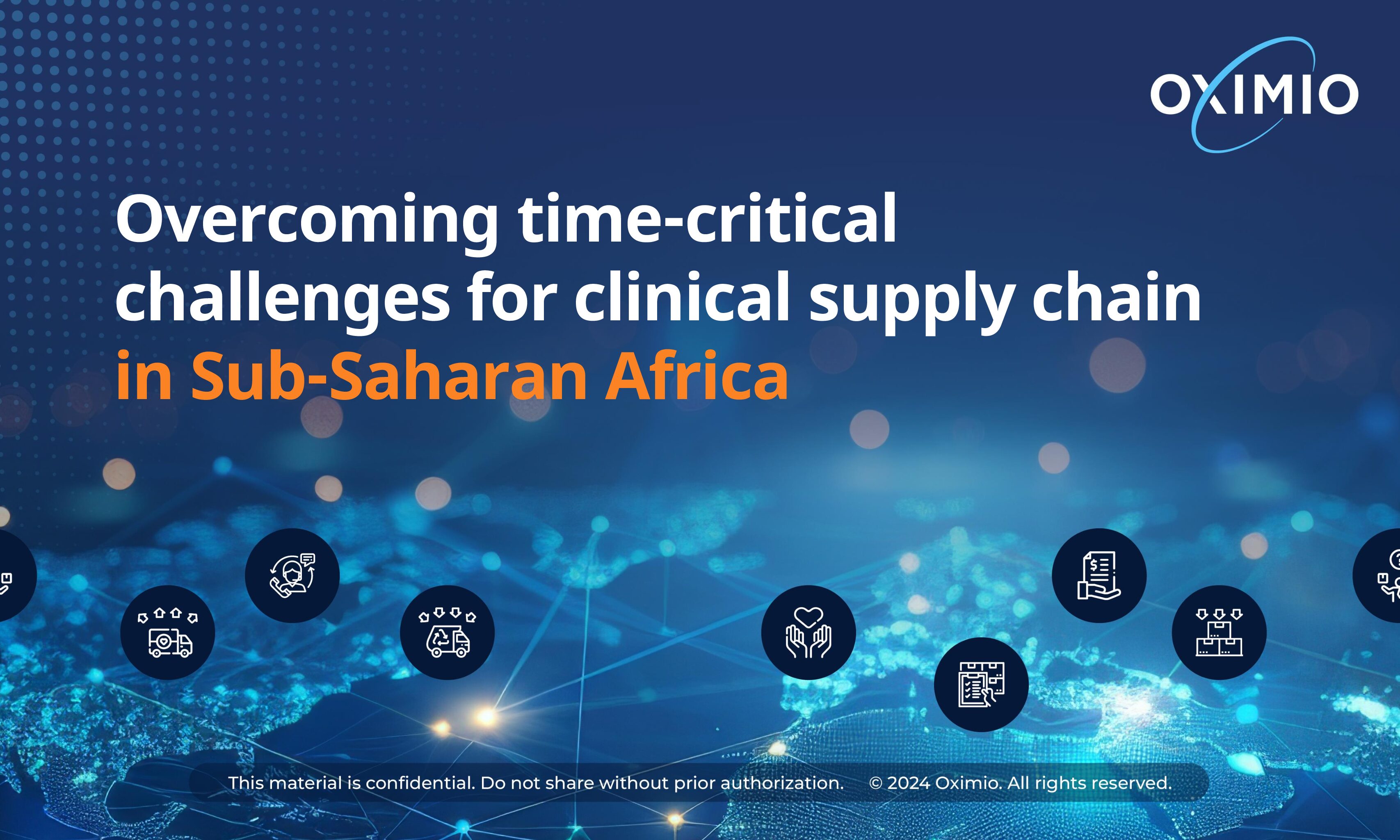 OXIMIO

Overcoming time-critical challenges for clinical supply chain in Sub-Saharan Africa

This material is confidential. Do not share without prior authorization. © 2024 Oximio. All rights reserved.